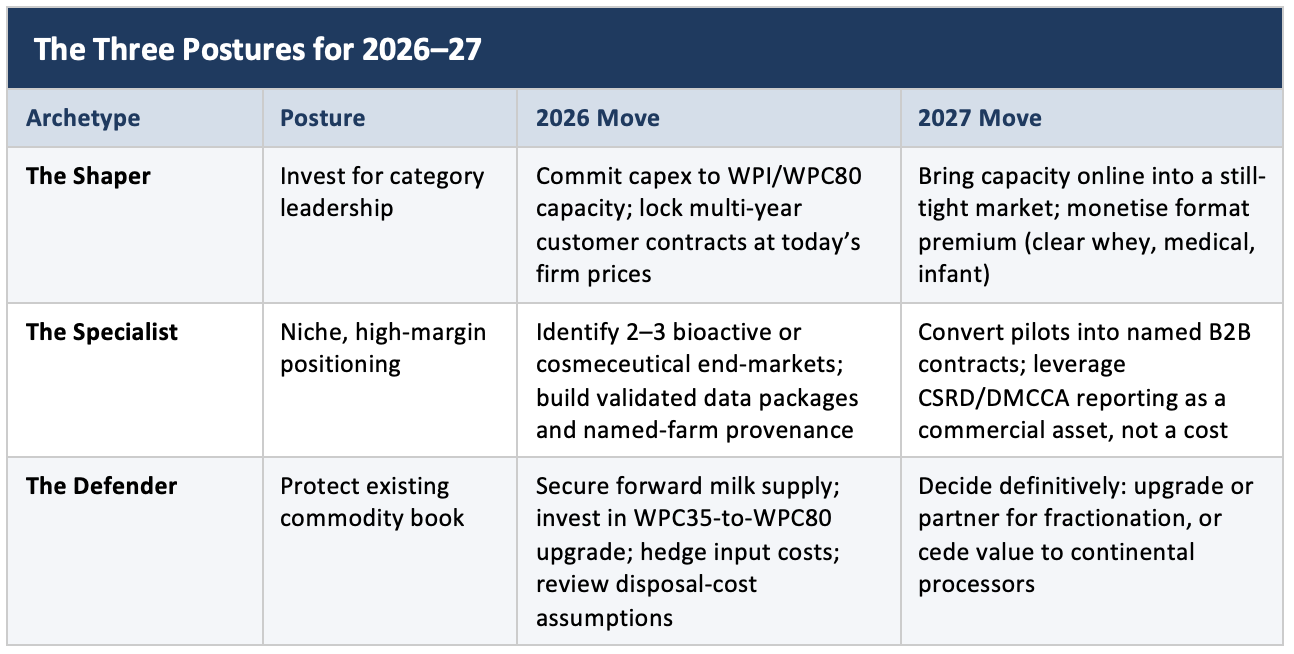 The Three Postures for 2026–27

| Archetype | Posture | 2026 Move | 2027 Move |
|---|---|---|---|
| The Shaper | Invest for category leadership | Commit capex to WPI/WPC80 capacity; lock multi-year customer contracts at today's firm prices | Bring capacity online into a still-tight market; monetise format premium (clear whey, medical, infant) |
| The Specialist | Niche, high-margin positioning | Identify 2–3 bioactive or cosmeceutical end-markets; build validated data packages and named-farm provenance | Convert pilots into named B2B contracts; leverage CSRD/DMCCA reporting as a commercial asset, not a cost |
| The Defender | Protect existing commodity book | Secure forward milk supply; invest in WPC35-to-WPC80 upgrade; hedge input costs; review disposal-cost assumptions | Decide definitively: upgrade or partner for fractionation, or cede value to continental processors |